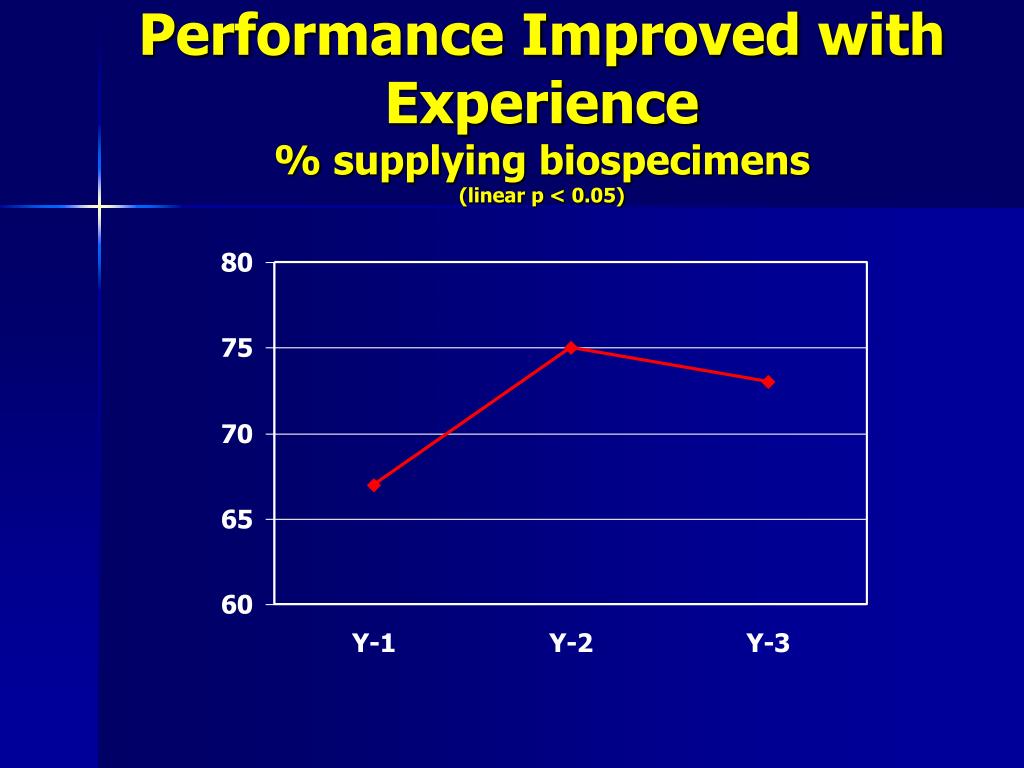 Performance Improved with Experience
% supplying biospecimens
(linear p < 0.05)

80
75
70
65
60

Y-1
Y-2
Y-3